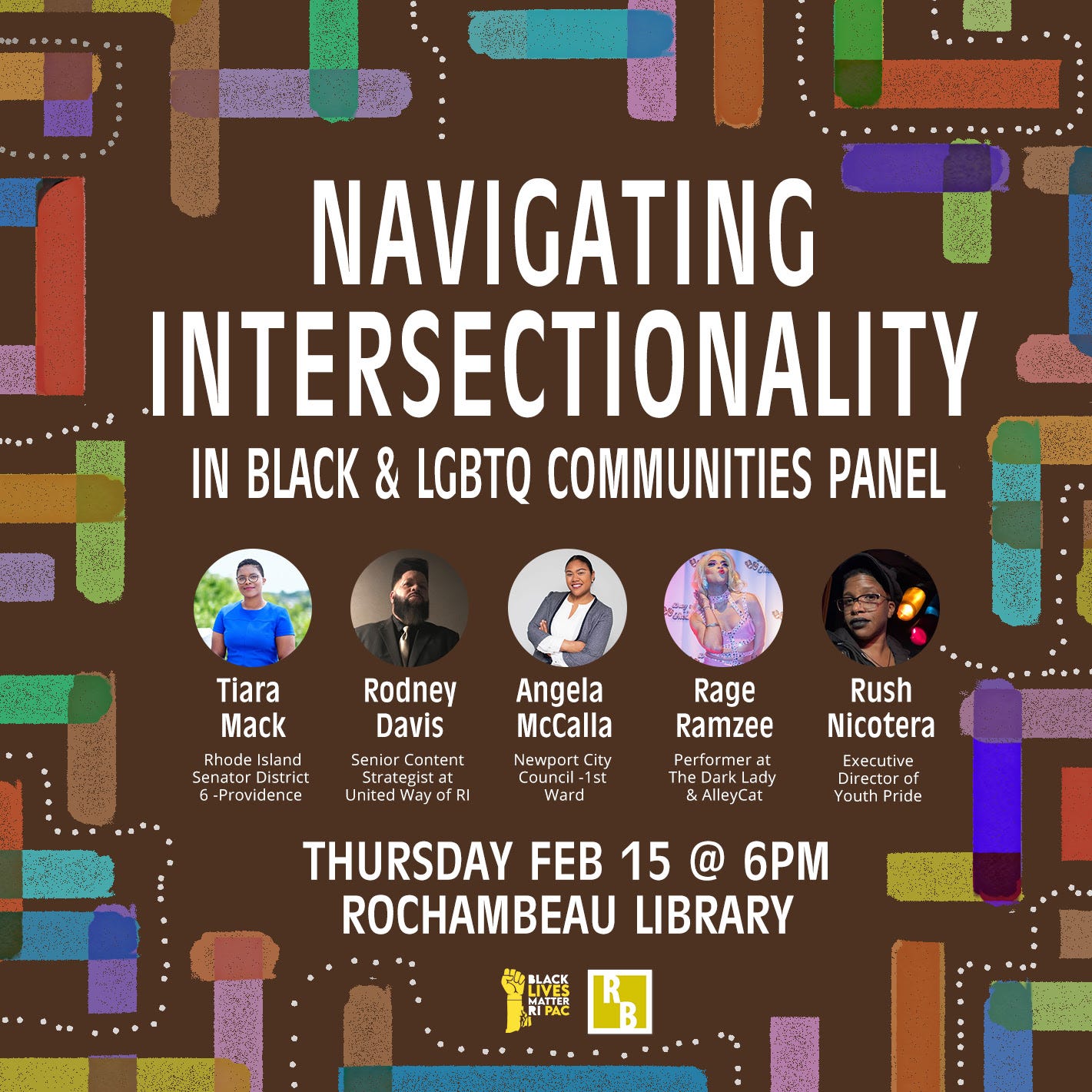 NAVIGATING INTERSECTIONALITY
IN BLACK & LGBTQ COMMUNITIES PANEL

Tiara Mack
Rhode Island Senator District 6 -Providence

Rodney Davis
Senior Content Strategist at United Way of RI

Angela McCalla
Newport City Council -1st Ward

Rage Ramzee
Performer at The Dark Lady & AlleyCat

Rush Nicotera
Executive Director of Youth Pride

THURSDAY FEB 15 @ 6PM
ROCHAMBEAU LIBRARY

BLACK LIVES MATTER RI PAC

RB